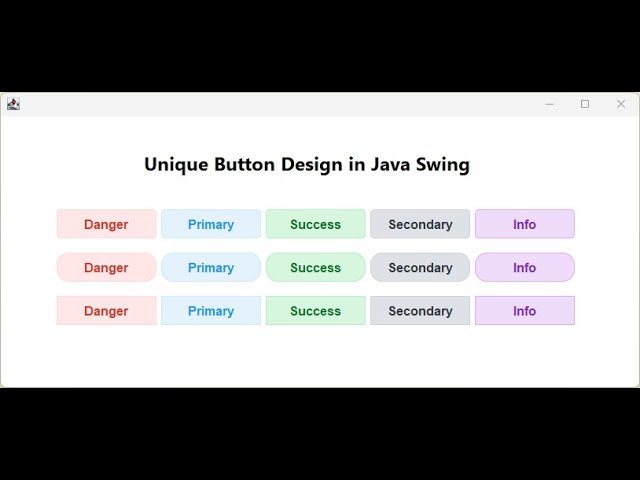 Unique Button Design in Java Swing

Danger Primary Success Secondary Info

Danger Primary Success Secondary Info

Danger Primary Success Secondary Info